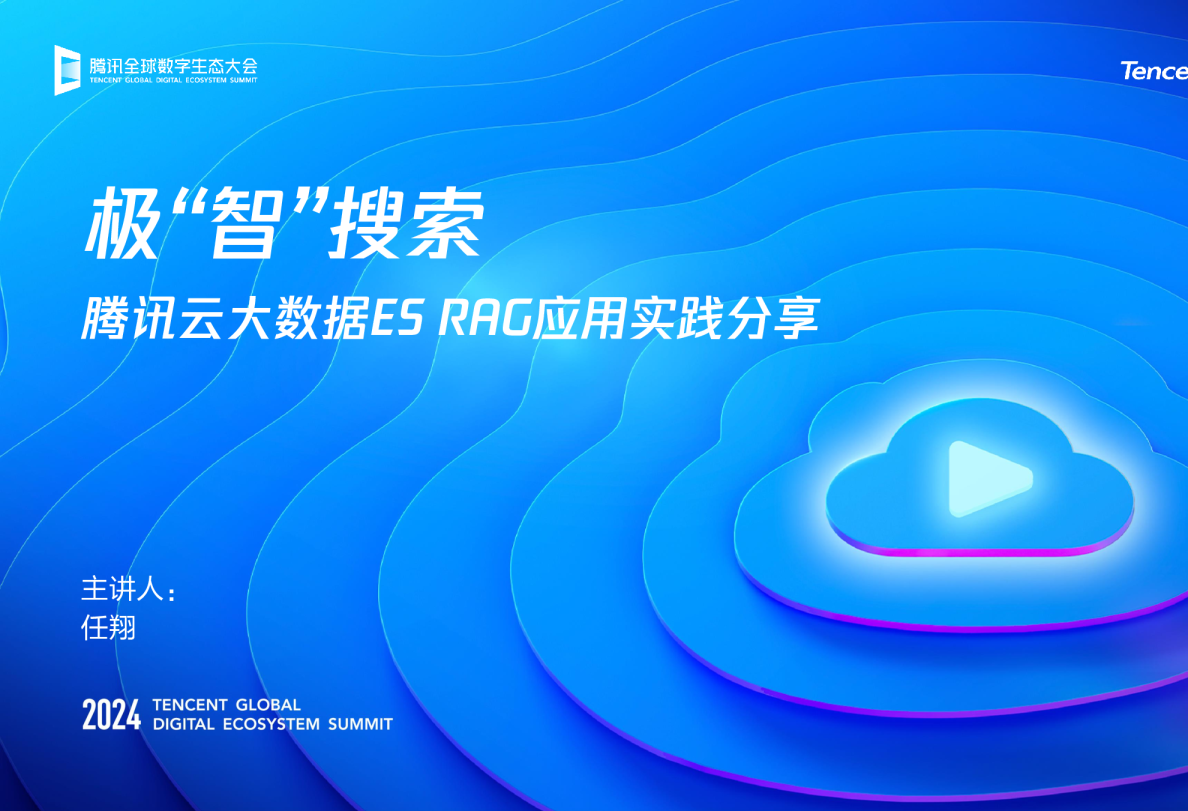 腾讯全球数字生态大会
TENCENT GLOBAL DIGITAL ECOSYSTEM SUMMIT

Tence

极“智”搜索
腾讯云大数据ES RAG应用实践分享

主讲人：
任翔

2024 TENCENT GLOBAL DIGITAL ECOSYSTEM SUMMIT